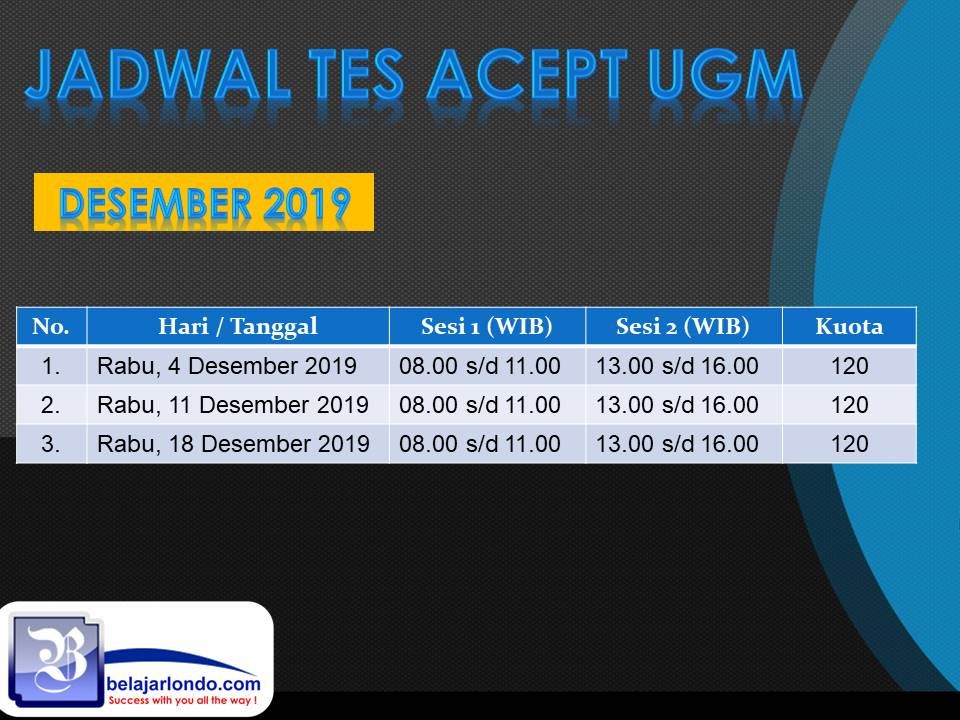 JADWAL TES ACEPT UGM

DESEMBER 2019

| No. | Hari / Tanggal | Sesi 1 (WIB) | Sesi 2 (WIB) | Kuota |
|---|---|---|---|---|
| 1. | Rabu, 4 Desember 2019 | 08.00 s/d 11.00 | 13.00 s/d 16.00 | 120 |
| 2. | Rabu, 11 Desember 2019 | 08.00 s/d 11.00 | 13.00 s/d 16.00 | 120 |
| 3. | Rabu, 18 Desember 2019 | 08.00 s/d 11.00 | 13.00 s/d 16.00 | 120 |

B
belajarlondo.com
Success with you all the way !